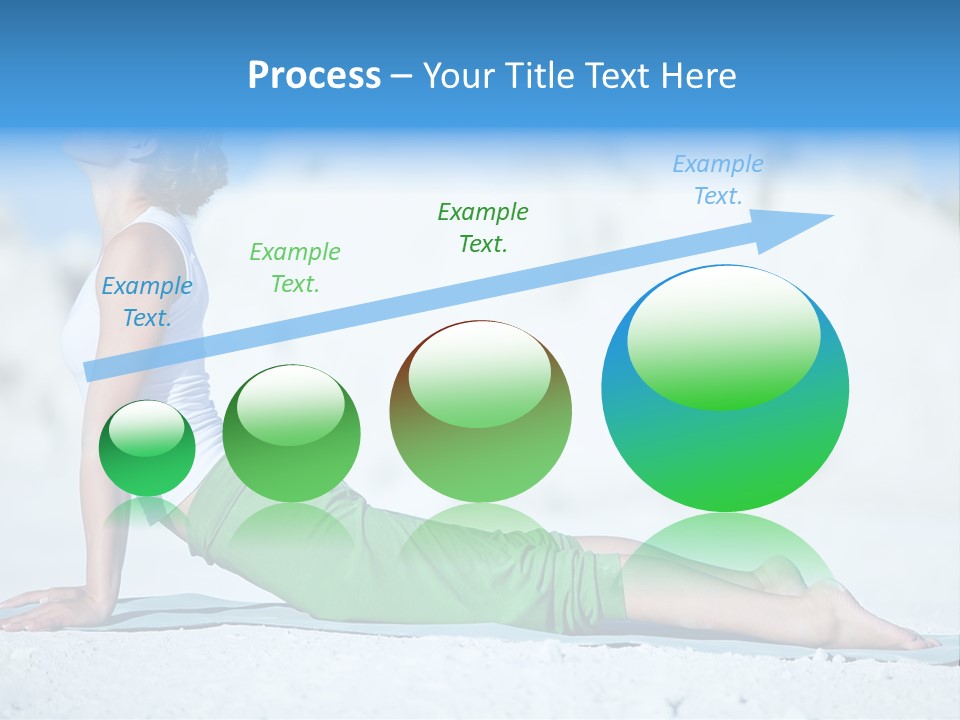 Process – Your Title Text Here

Example Text.

Example Text.

Example Text.

Example Text.